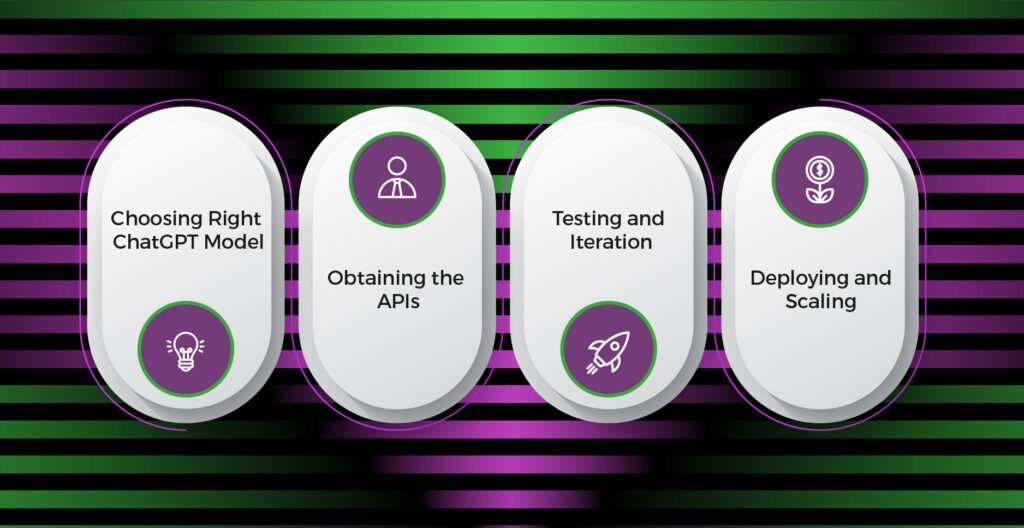 Choosing Right ChatGPT Model

Obtaining the APIs

Testing and Iteration

Deploying and Scaling